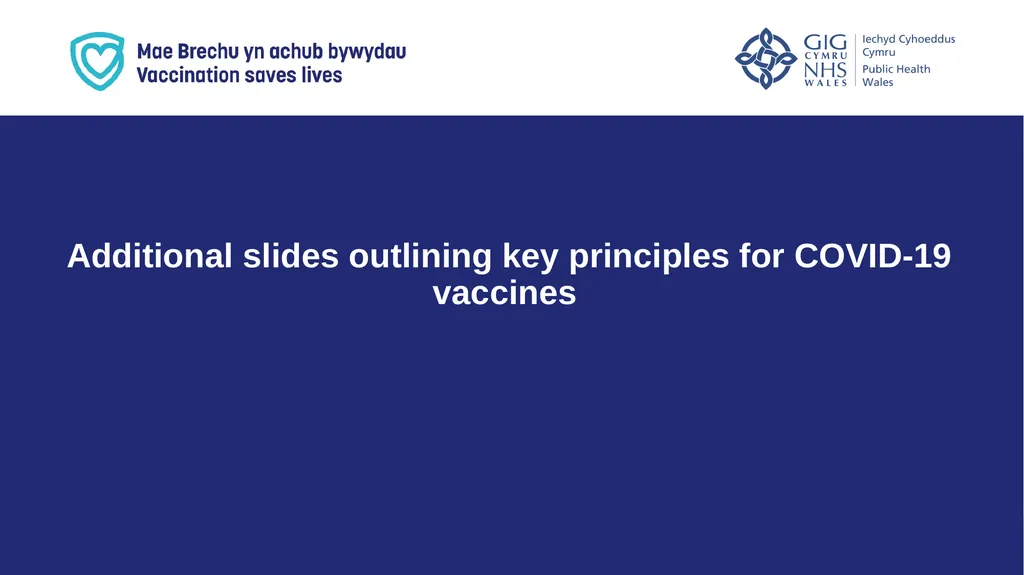 Mae Brechu yn achub bywydau
Vaccination saves lives

GIG CYMRU NHS WALES

Iechyd Cyhoeddus Cymru
Public Health Wales

Additional slides outlining key principles for COVID-19 vaccines